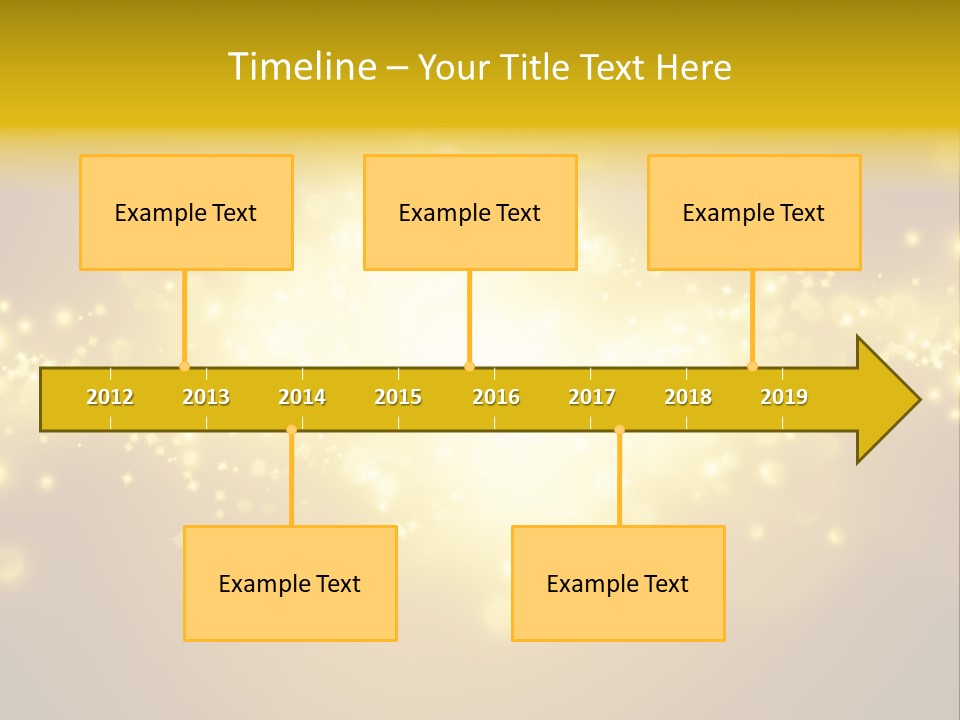 Timeline – Your Title Text Here

Example Text

Example Text

Example Text

2012 2013 2014 2015 2016 2017 2018 2019

Example Text

Example Text